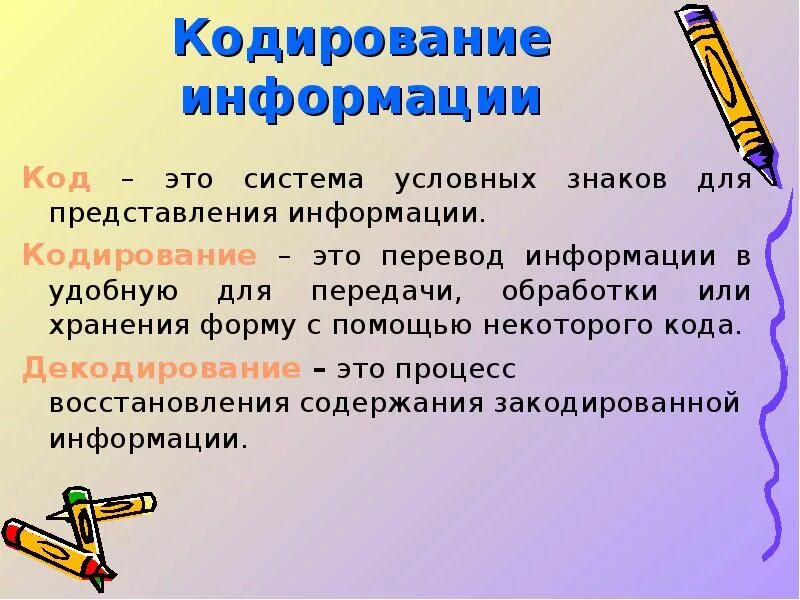 Кодирование информации

Код – это система условных знаков для представления информации.

Кодирование – это перевод информации в удобную для передачи, обработки или хранения форму с помощью некоторого кода.

Декодирование – это процесс восстановления содержания закодированной информации.